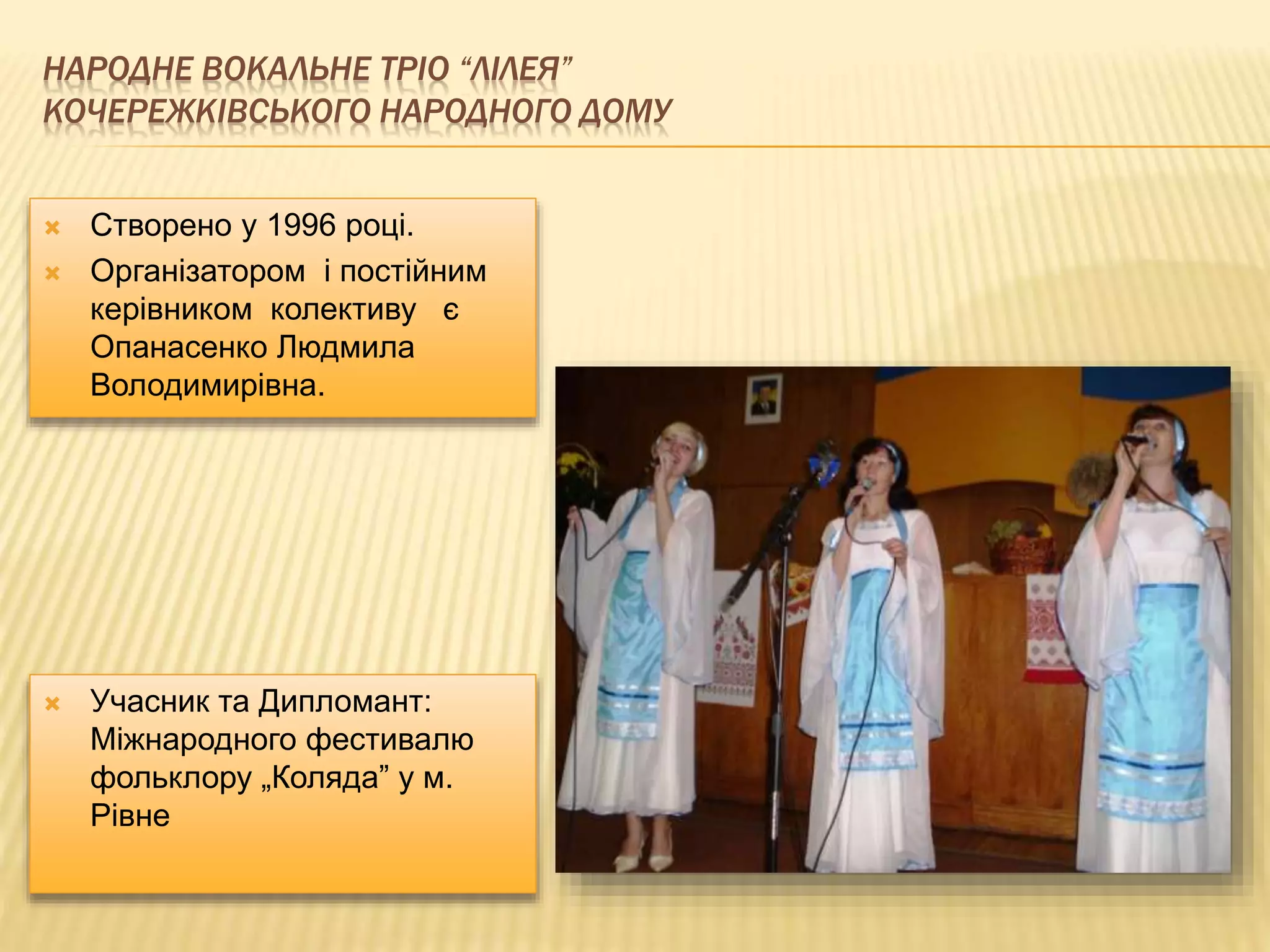 НАРОДНЕ ВОКАЛЬНЕ ТРІО “ЛІЛЕЯ” КОЧЕРЕЖКІВСЬКОГО НАРОДНОГО ДОМУ

Створено у 1996 році.

Організатором і постійним керівником колективу є Опанасенко Людмила Володимирівна.

Учасник та Дипломант: Міжнародного фестивалю фольклору „Коляда” у м. Рівне